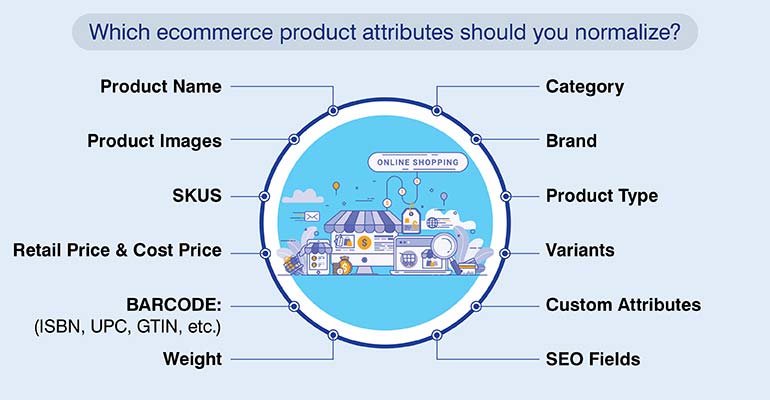 Which ecommerce product attributes should you normalize?

Product Name

Product Images

SKUS

Retail Price & Cost Price

BARCODE:
(ISBN, UPC, GTIN, etc.)

Weight

ONLINE SHOPPING

Category

Brand

Product Type

Variants

Custom Attributes

SEO Fields